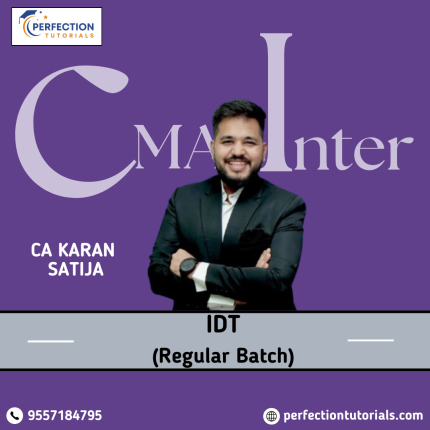 PERFECTION TUTORIALS

CMA Inter

CA KARAN SATIJA

IDT

(Regular Batch)

9557184795

perfectiontutorials.com